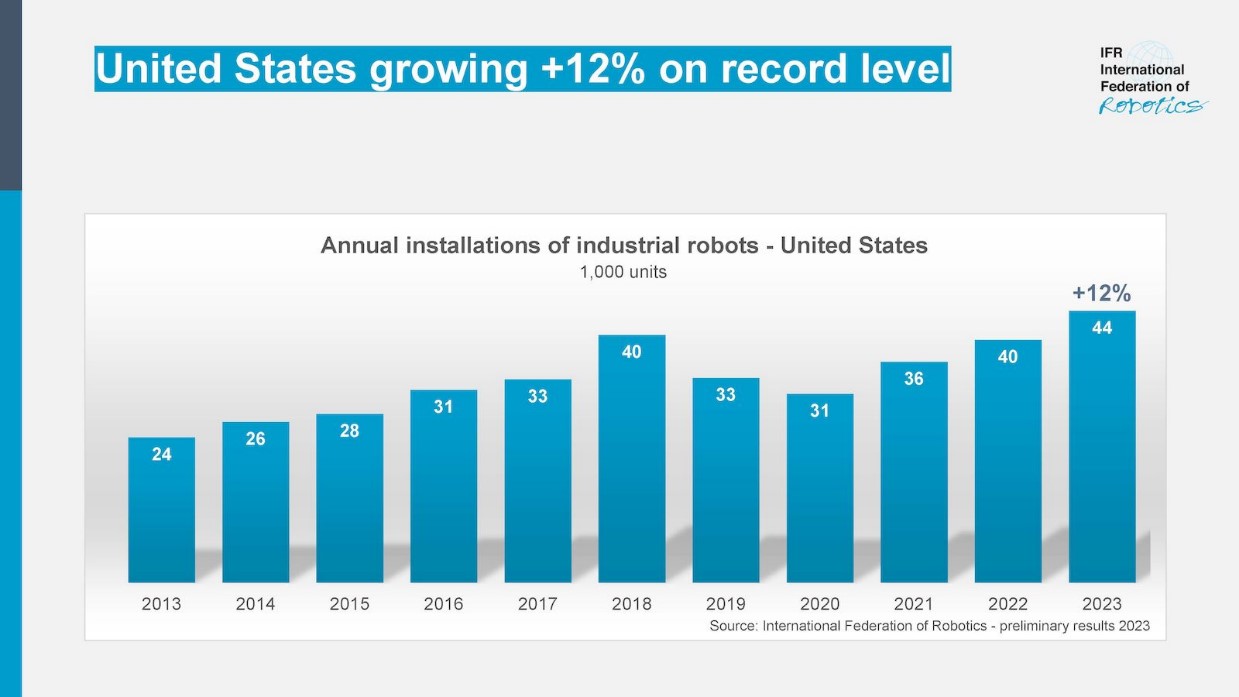 United States growing +12% on record level

IFR
International
Federation of
Robotics

Annual installations of industrial robots - United States
1,000 units

+12%

24
26
28
31
33
40
33
31
36
40
44

2013
2014
2015
2016
2017
2018
2019
2020
2021
2022
2023

Source: International Federation of Robotics - preliminary results 2023